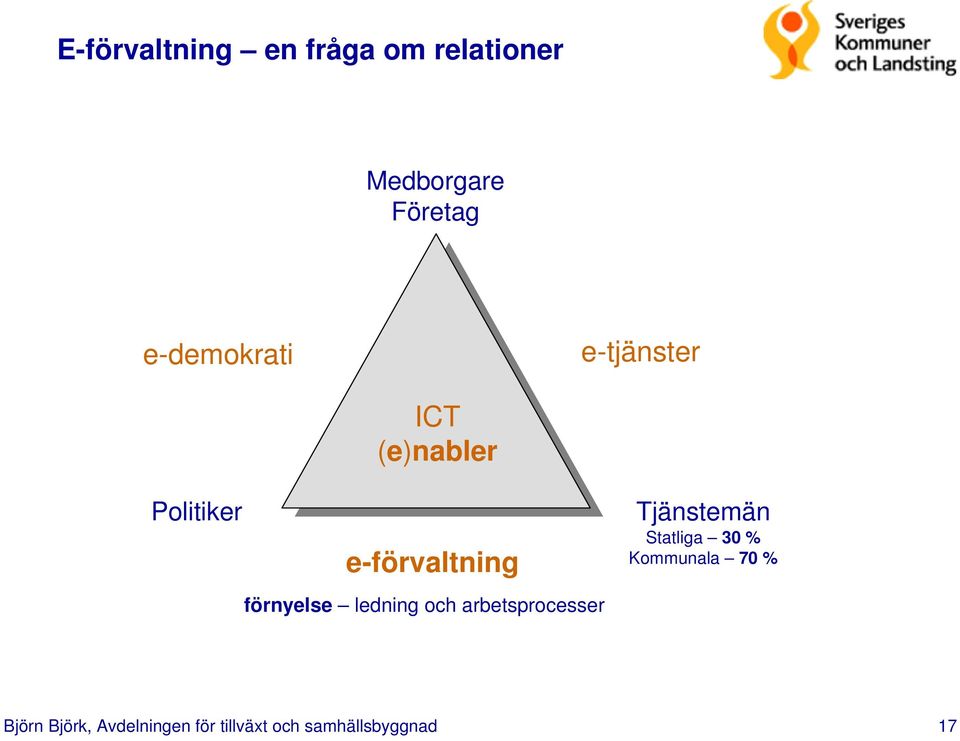 E-förvaltning – en fråga om relationer

Sveriges Kommuner och Landsting

Medborgare
Företag

e-demokrati

e-tjänster

ICT
(e)nabler

Politiker

Tjänstemän
Statliga – 30 %
Kommunala – 70 %

e-förvaltning

förnyelse – ledning och arbetsprocesser

Björn Björk, Avdelningen för tillväxt och samhällsbyggnad

17